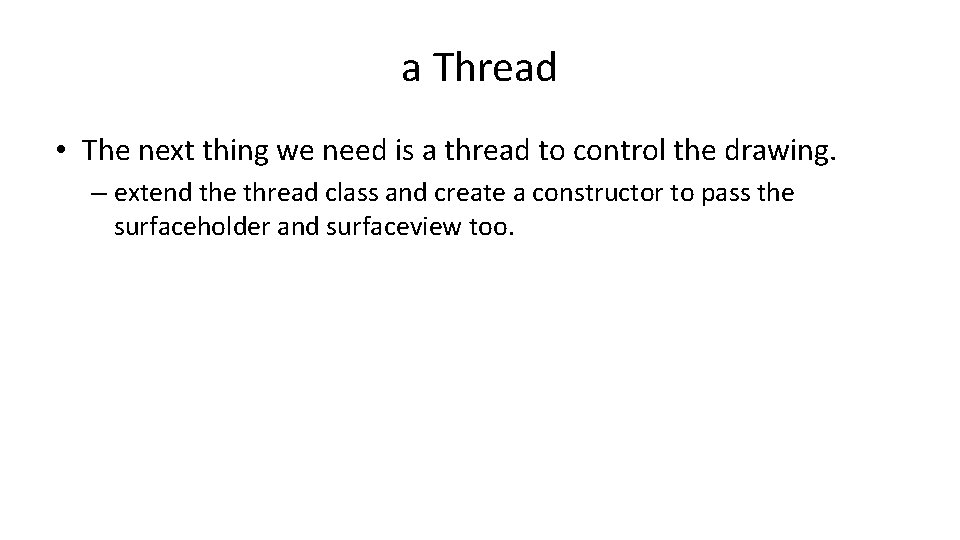 a Thread

• The next thing we need is a thread to control the drawing.

– extend the thread class and create a constructor to pass the surfaceholder and surfaceview too.